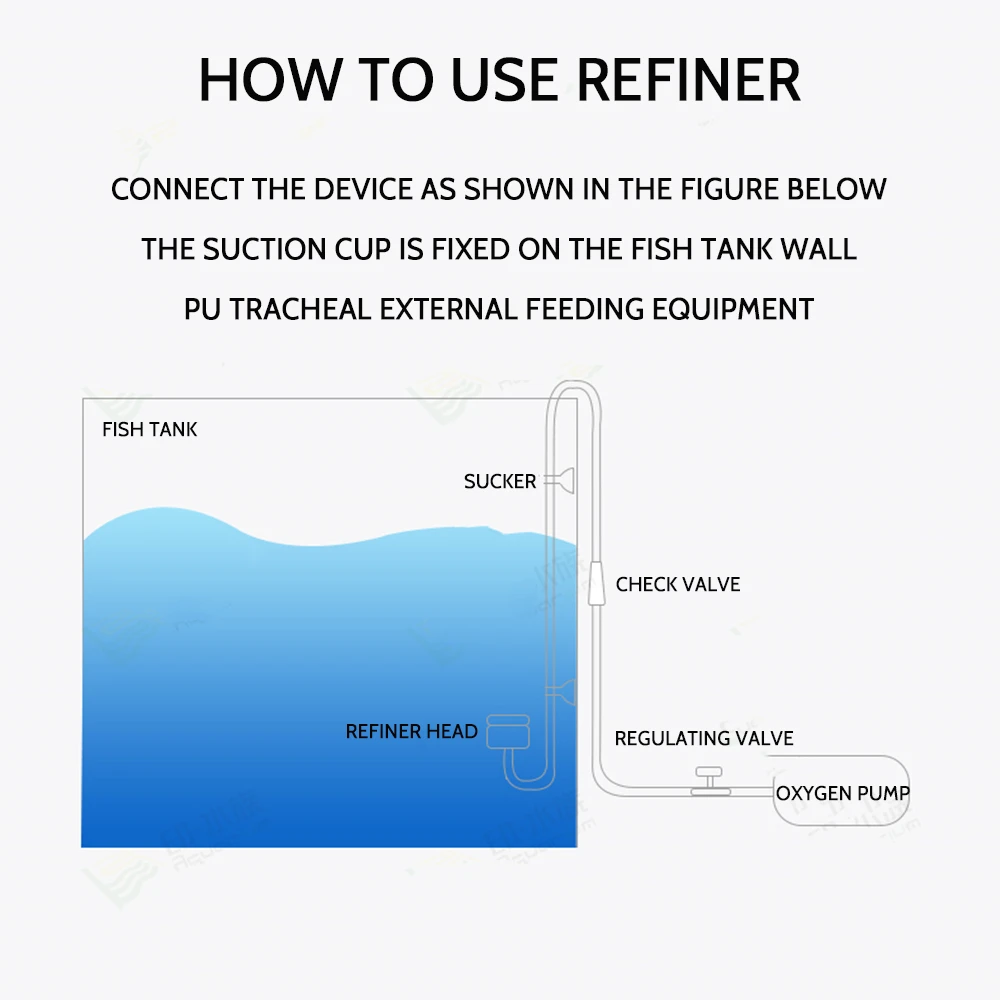 HOW TO USE REFINER

CONNECT THE DEVICE AS SHOWN IN THE FIGURE BELOW

THE SUCTION CUP IS FIXED ON THE FISH TANK WALL

PU TRACHEAL EXTERNAL FEEDING EQUIPMENT

FISH TANK

SUCKER

CHECK VALVE

REFINER HEAD

REGULATING VALVE

OXYGEN PUMP